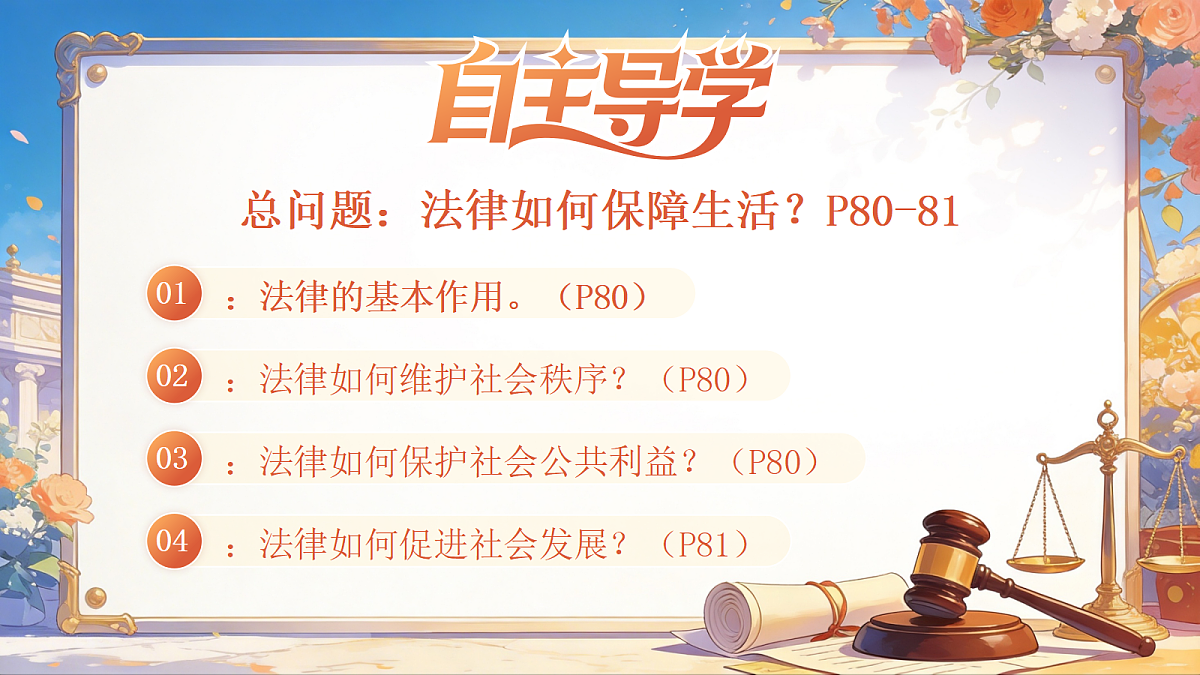 自主导学

总问题：法律如何保障生活？P80-81

01 ：法律的基本作用。（P80）

02 ：法律如何维护社会秩序？（P80）

03 ：法律如何保护社会公共利益？（P80）

04 ：法律如何促进社会发展？（P81）